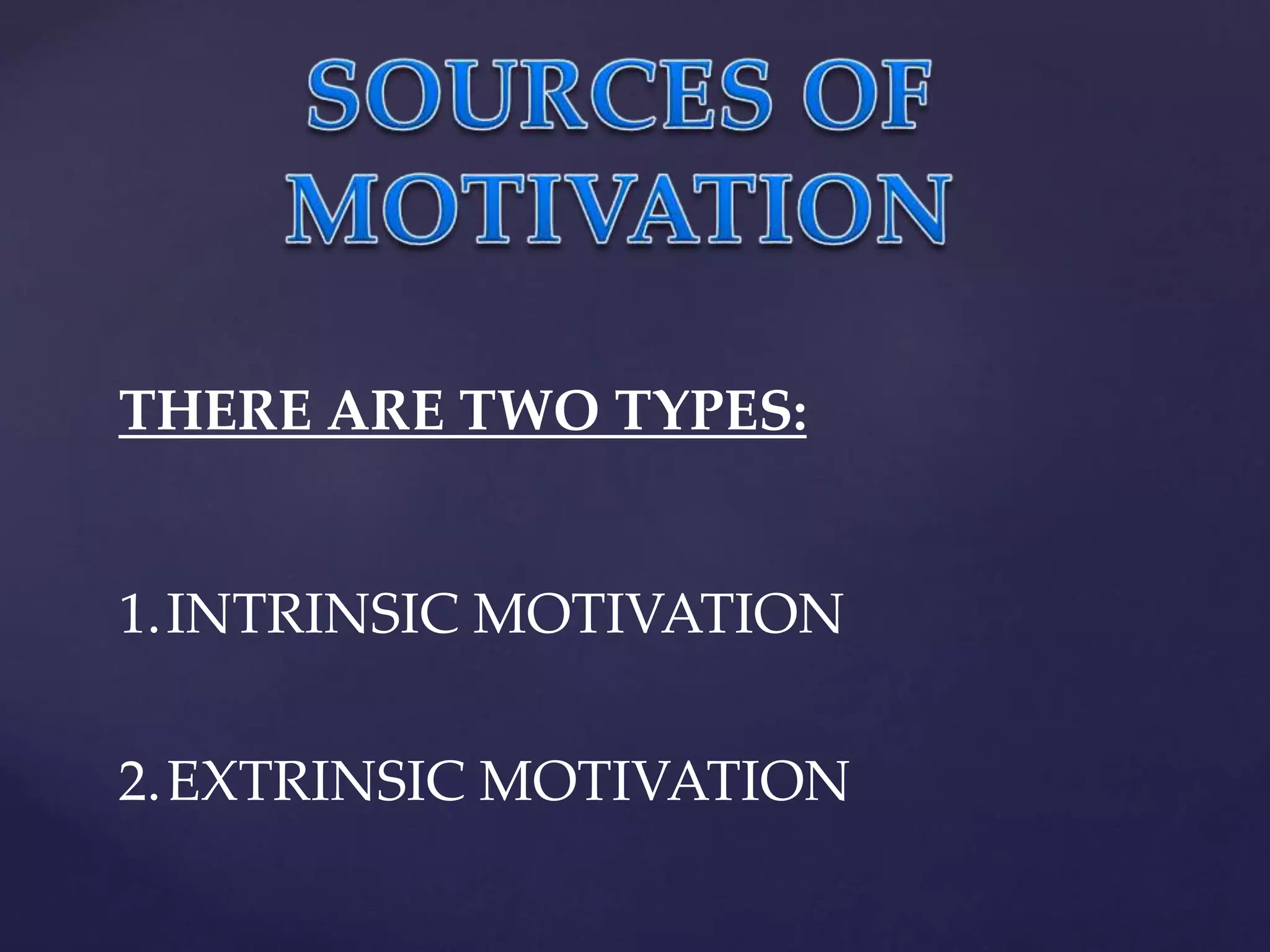 SOURCES OF MOTIVATION

THERE ARE TWO TYPES:

1. INTRINSIC MOTIVATION

2. EXTRINSIC MOTIVATION